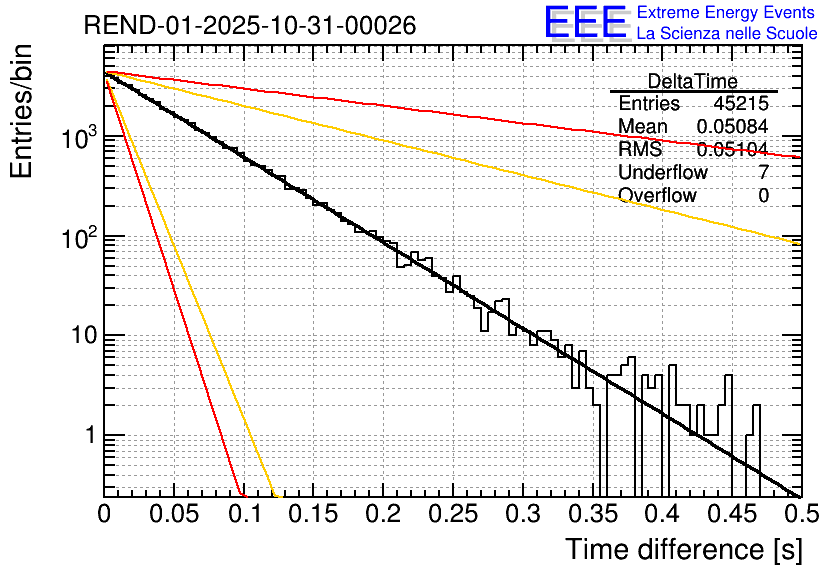 REND-01-2025-10-31-00026

EEE Extreme Energy Events
La Scienza nelle Scuole

| DeltaTime | |
|---|---|
| Entries | 45215 |
| Mean | 0.05084 |
| RMS | 0.05104 |
| Underflow | 7 |
| Overflow | 0 |

Entries/bin

$10^3$

$10^2$

10

1

0 0.05 0.1 0.15 0.2 0.25 0.3 0.35 0.4 0.45 0.5

Time difference [s]